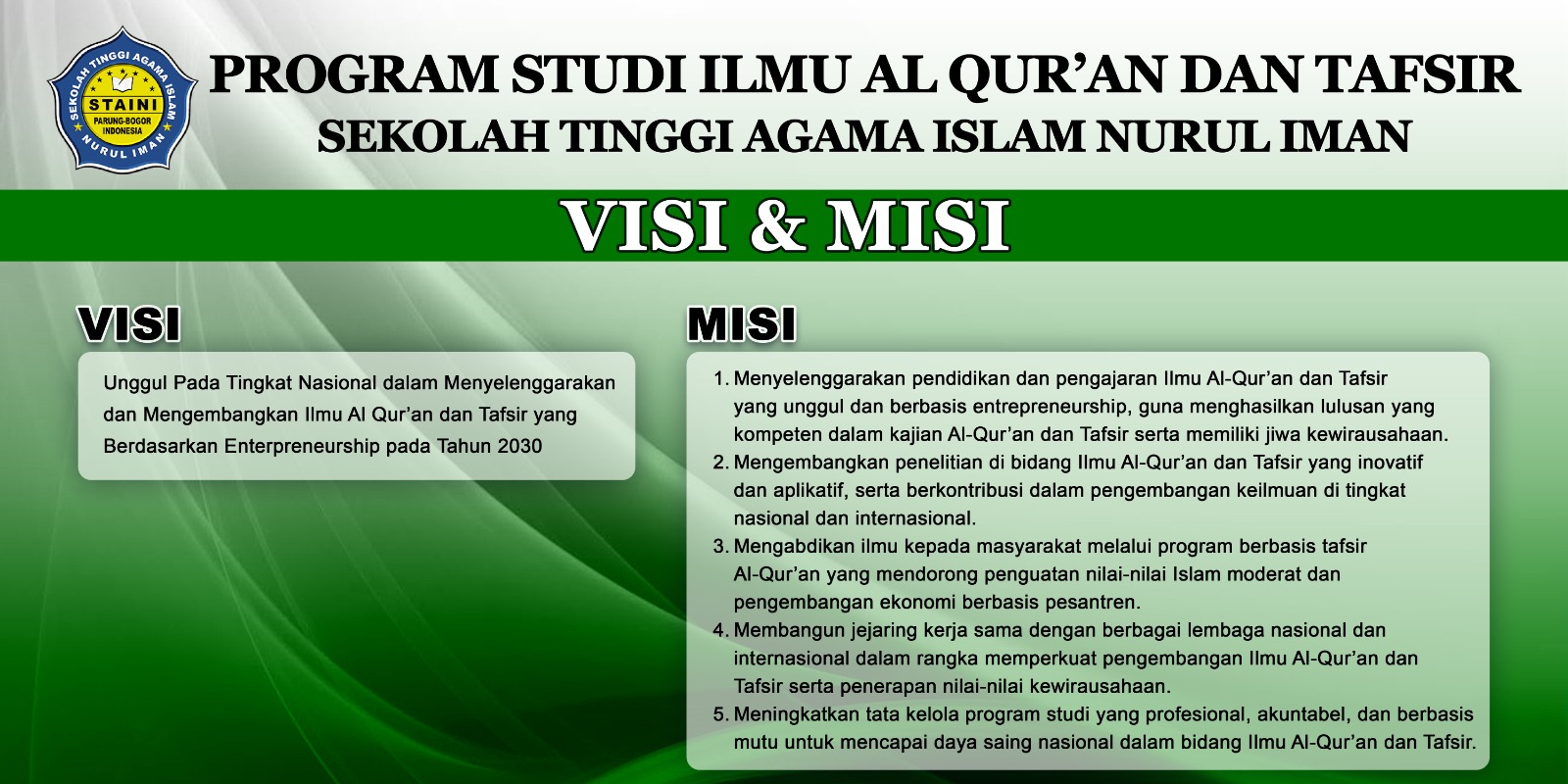 SEKOLAH TINGGI AGAMA ISLAM
STAINI
PARUNG-BOGOR INDONESIA
NURUL IMAN

PROGRAM STUDI ILMU AL QUR'AN DAN TAFSIR
SEKOLAH TINGGI AGAMA ISLAM NURUL IMAN

VISI & MISI

VISI

Unggul Pada Tingkat Nasional dalam Menyelenggarakan dan Mengembangkan Ilmu Al Qur'an dan Tafsir yang Berdasarkan Enterpreneurship pada Tahun 2030

MISI

1. Menyelenggarakan pendidikan dan pengajaran Ilmu Al-Qur'an dan Tafsir yang unggul dan berbasis entrepreneurship, guna menghasilkan lulusan yang kompeten dalam kajian Al-Qur'an dan Tafsir serta memiliki jiwa kewirausahaan.
2. Mengembangkan penelitian di bidang Ilmu Al-Qur'an dan Tafsir yang inovatif dan aplikatif, serta berkontribusi dalam pengembangan keilmuan di tingkat nasional dan internasional.
3. Mengabdikan ilmu kepada masyarakat melalui program berbasis tafsir Al-Qur'an yang mendorong penguatan nilai-nilai Islam moderat dan pengembangan ekonomi berbasis pesantren.
4. Membangun jejaring kerja sama dengan berbagai lembaga nasional dan internasional dalam rangka memperkuat pengembangan Ilmu Al-Qur'an dan Tafsir serta penerapan nilai-nilai kewirausahaan.
5. Meningkatkan tata kelola program studi yang profesional, akuntabel, dan berbasis mutu untuk mencapai daya saing nasional dalam bidang Ilmu Al-Qur'an dan Tafsir.